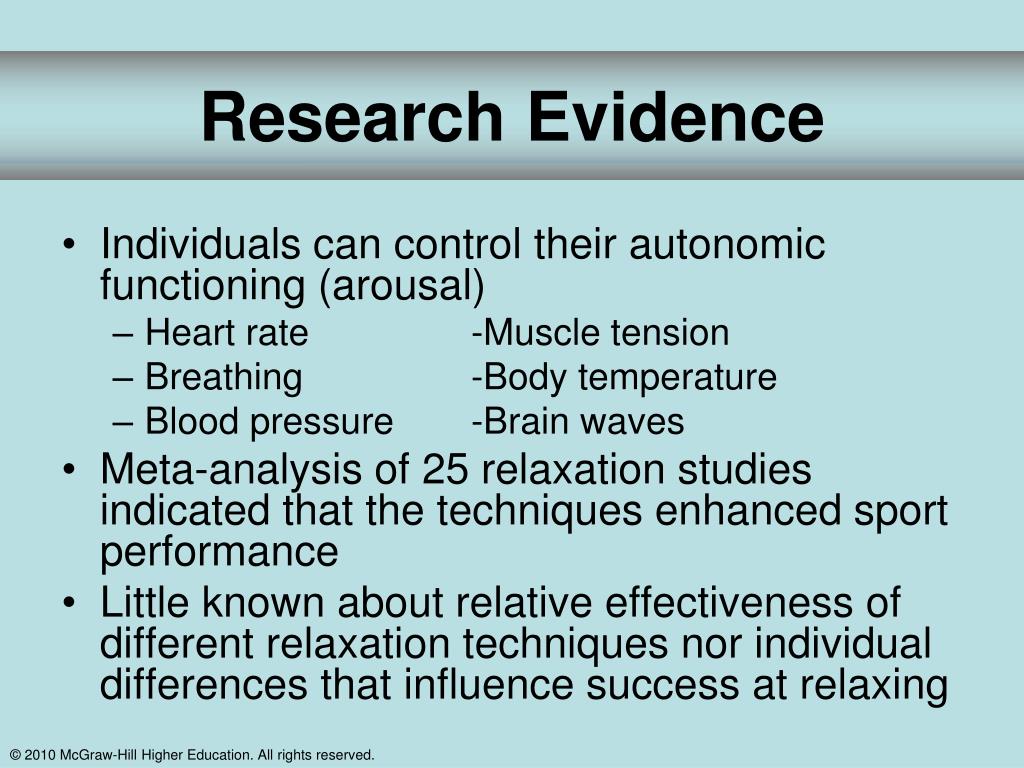 Research Evidence

• Individuals can control their autonomic functioning (arousal)
– Heart rate -Muscle tension
– Breathing -Body temperature
– Blood pressure -Brain waves
• Meta-analysis of 25 relaxation studies indicated that the techniques enhanced sport performance
• Little known about relative effectiveness of different relaxation techniques nor individual differences that influence success at relaxing

© 2010 McGraw-Hill Higher Education. All rights reserved.